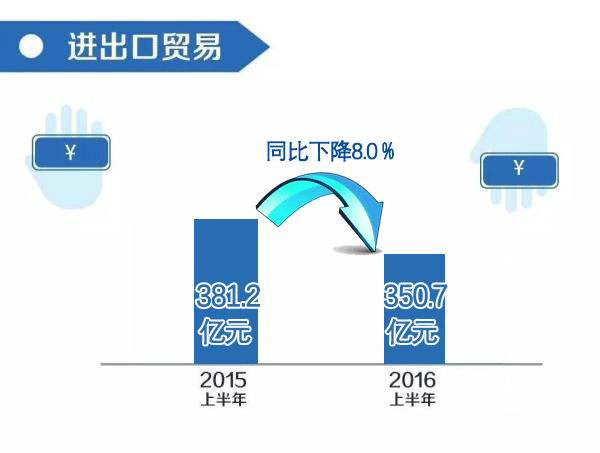 进出口贸易

¥

¥

同比下降8.0％

381.2 亿元

350.7 亿元

2015 上半年

2016 上半年